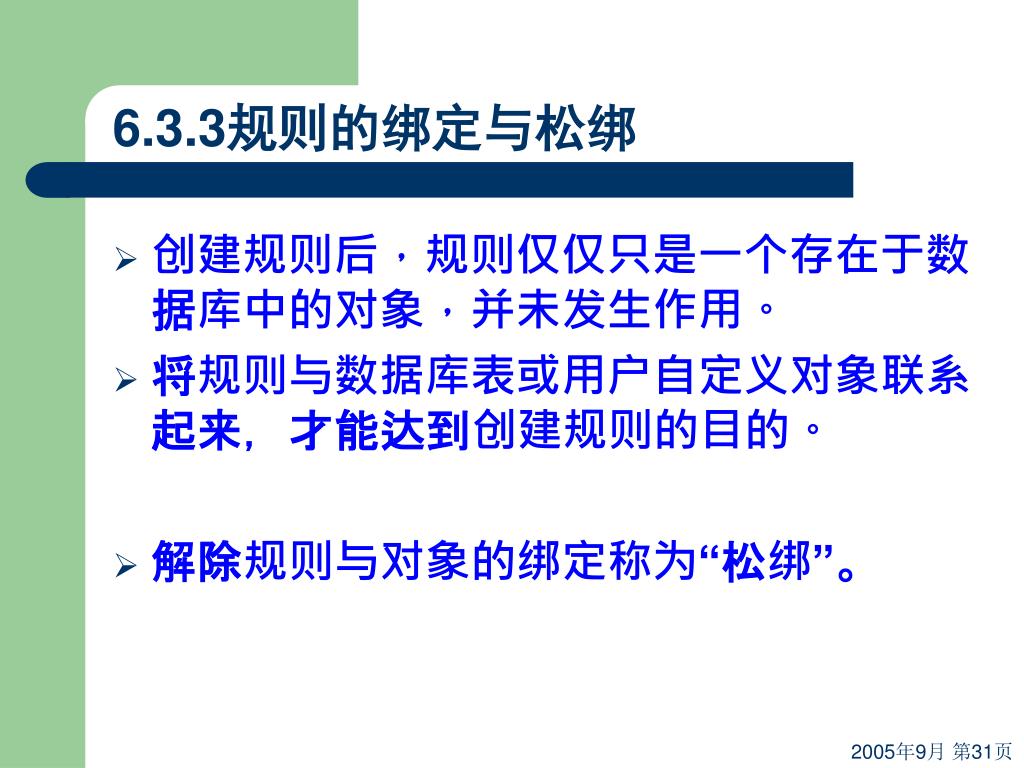 6.3.3规则的绑定与松绑

➢ 创建规则后，规则仅仅只是一个存在于数据库中的对象，并未发生作用。

➢ 将规则与数据库表或用户自定义对象联系起来，才能达到创建规则的目的。

➢ 解除规则与对象的绑定称为“松绑”。

2005年9月 第31页